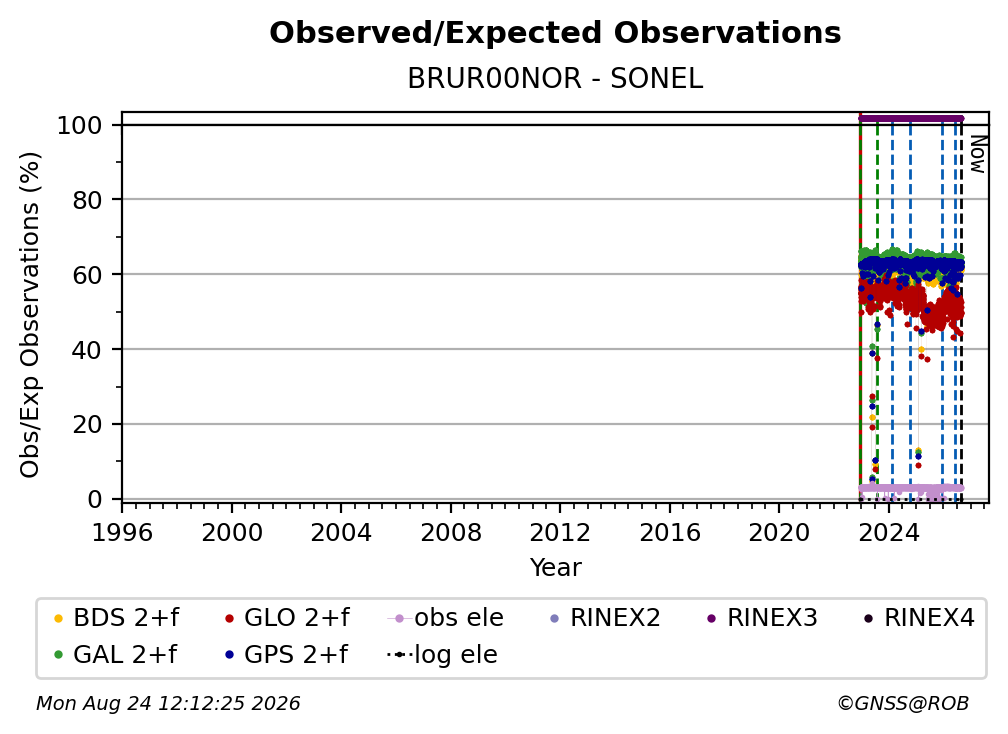 Observed/Expected Observations

BRUR00NOR - SONEL

Obs/Exp Observations (%)

100
80
60
40
20
0

Now

1996 2000 2004 2008 2012 2016 2020 2024

Year

BDS 2+f
GLO 2+f
obs ele
RINEX2
RINEX3
RINEX4
GAL 2+f
GPS 2+f
log ele

Mon Aug 24 12:12:25 2026

©GNSS@ROB